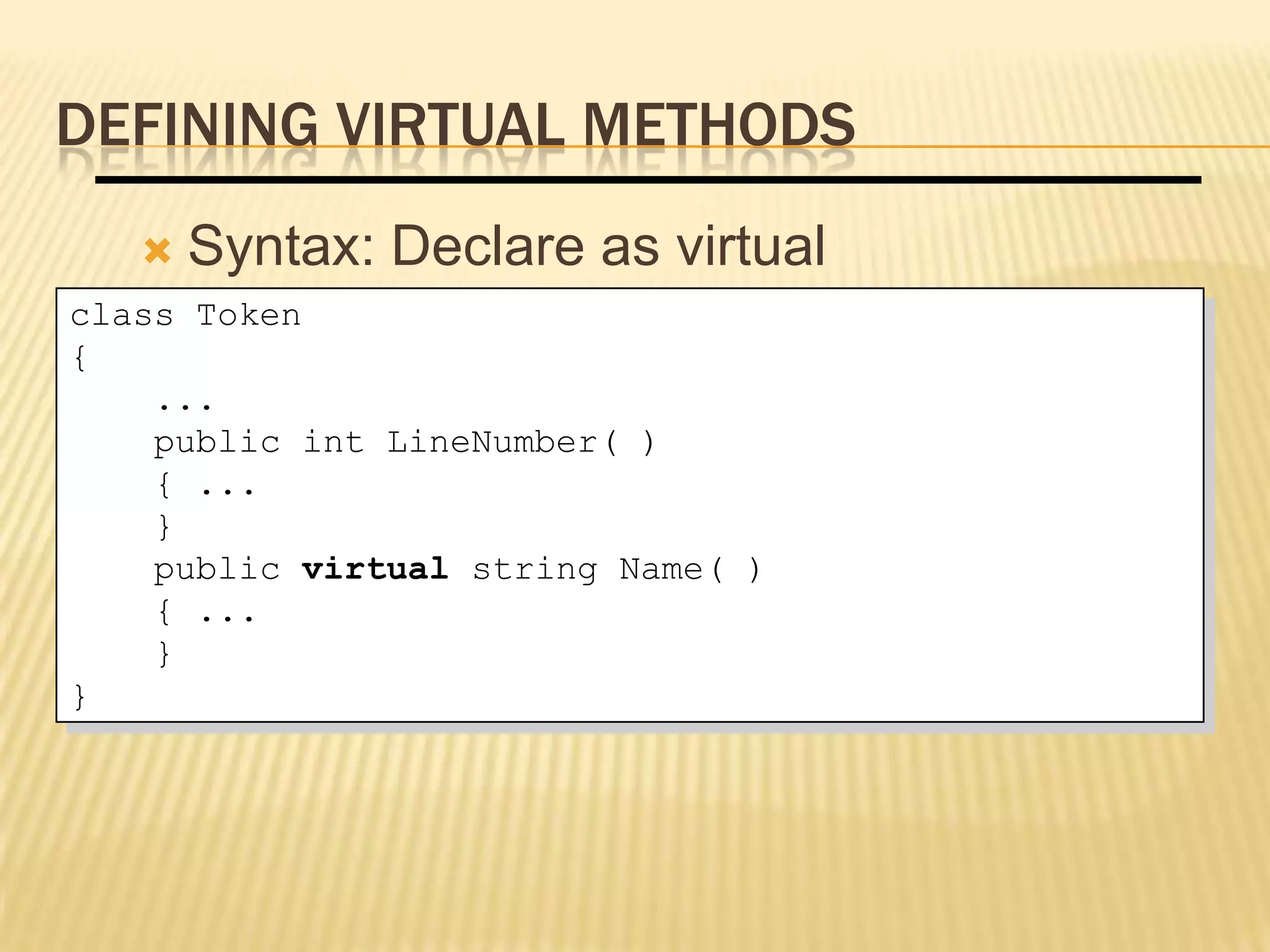 DEFINING VIRTUAL METHODS

Syntax: Declare as virtual

class Token
{
    ...
    public int LineNumber( )
    { ...
    }
    public virtual string Name( )
    { ...
    }
}